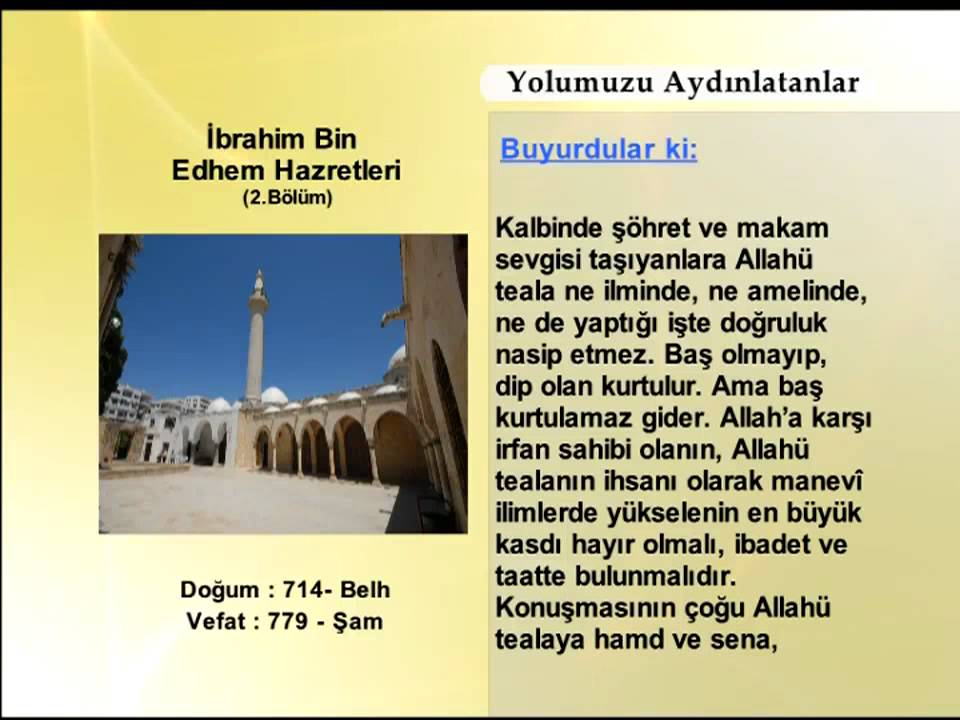 Yolumuzu Aydınlatanlar

İbrahim Bin Edhem Hazretleri
(2.Bölüm)

Doğum : 714- Belh
Vefat : 779 - Şam

Buyurdular ki:

Kalbinde şöhret ve makam sevgisi taşıyanlara Allahü teala ne ilminde, ne amelinde, ne de yaptığı işte doğruluk nasip etmez. Baş olmayıp, dip olan kurtulur. Ama baş kurtulamaz gider. Allah'a karşı irfan sahibi olanın, Allahü tealanın ihsanı olarak manevî ilimlerde yükselenin en büyük kasdı hayır olmalı, ibadet ve taatte bulunmalıdır. Konuşmasının çoğu Allahü tealaya hamd ve sena,